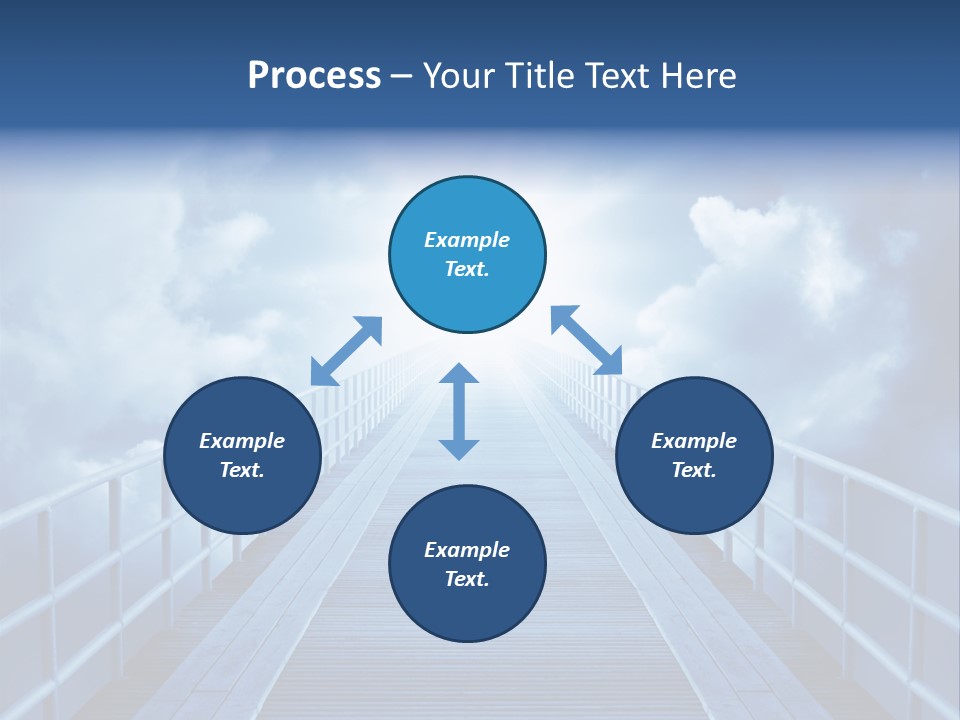 Process – Your Title Text Here

Example Text.

Example Text.

Example Text.

Example Text.